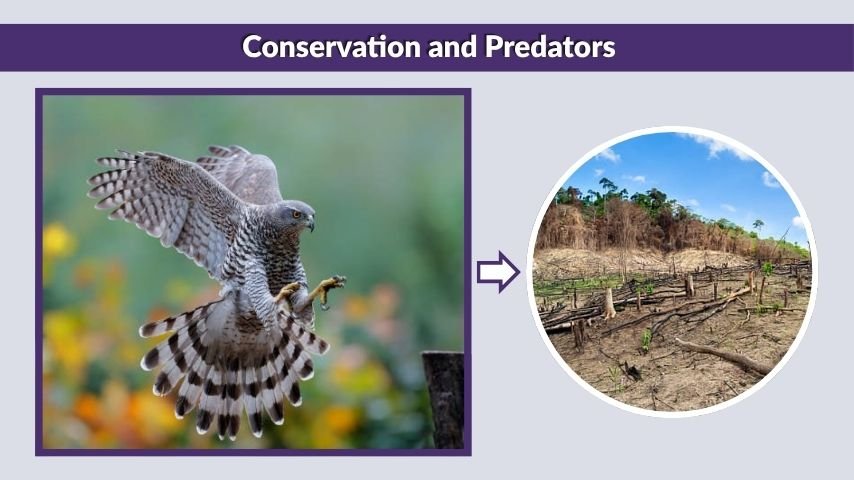 Conservation and Predators